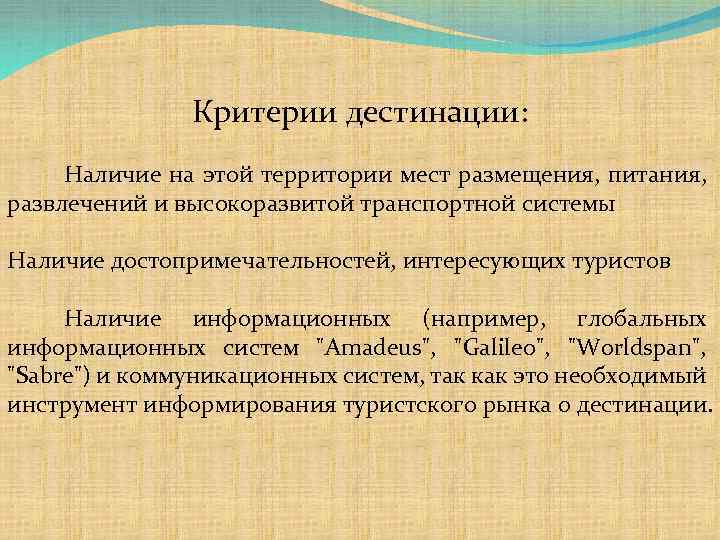 Критерии дестинации:

Наличие на этой территории мест размещения, питания, развлечений и высокоразвитой транспортной системы

Наличие достопримечательностей, интересующих туристов

Наличие информационных (например, глобальных информационных систем "Amadeus", "Galileo", "Worldspan", "Sabre") и коммуникационных систем, так как это необходимый инструмент информирования туристского рынка о дестинации.